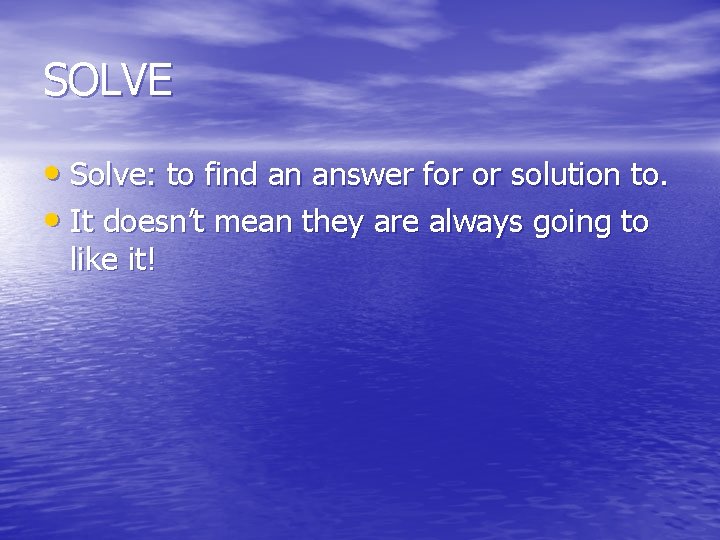 SOLVE

• Solve: to find an answer for or solution to.
• It doesn’t mean they are always going to like it!